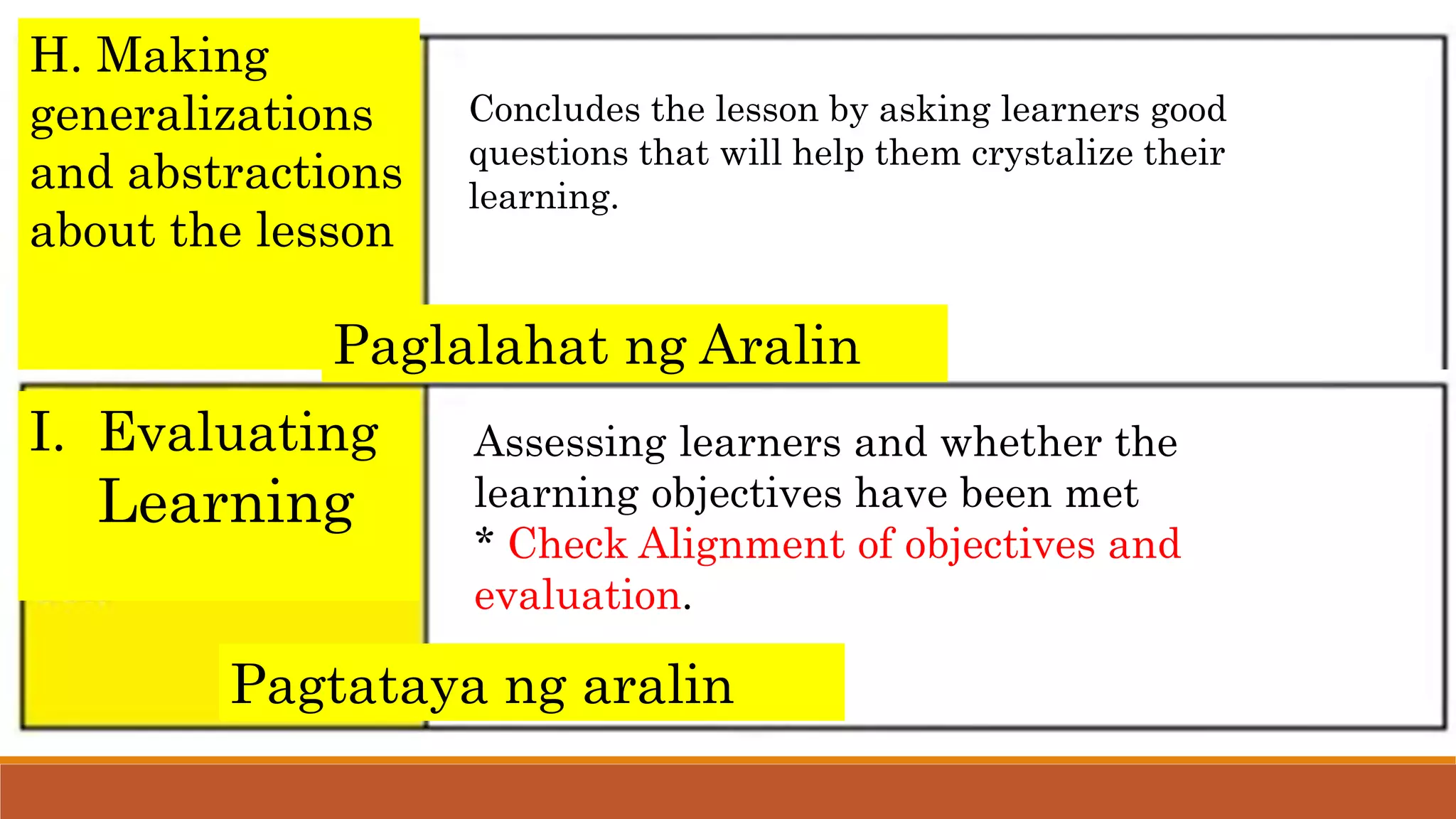 H. Making generalizations and abstractions about the lesson

Concludes the lesson by asking learners good questions that will help them crystalize their learning.

Paglalahat ng Aralin

I. Evaluating Learning

Assessing learners and whether the learning objectives have been met
* Check Alignment of objectives and evaluation.

Pagtataya ng aralin